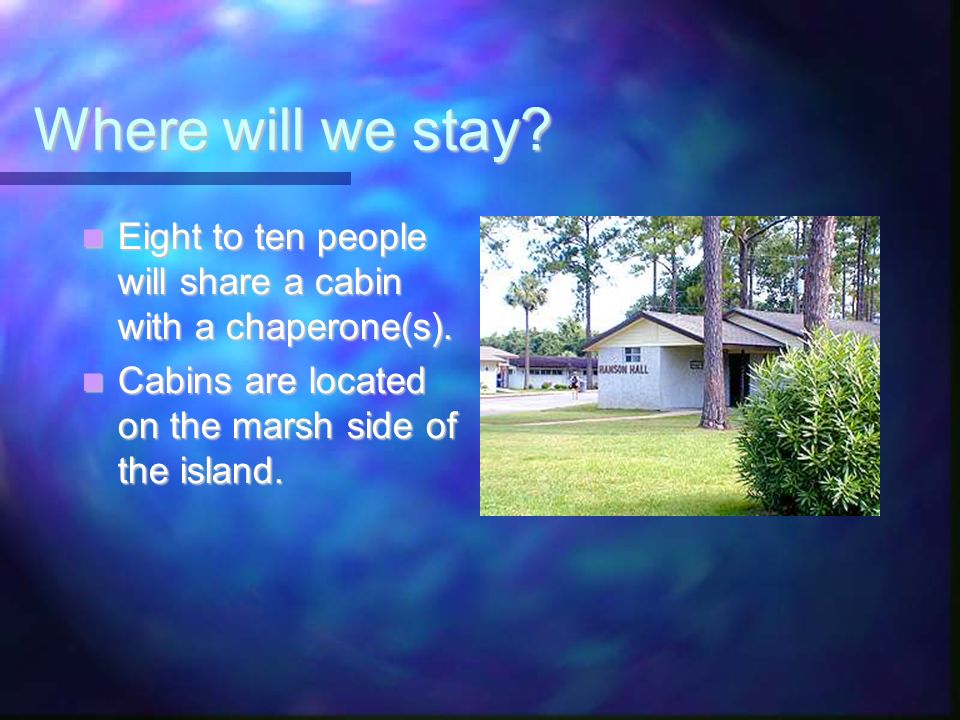 Where will we stay?

Eight to ten people will share a cabin with a chaperone(s).

Cabins are located on the marsh side of the island.

HANSON HALL